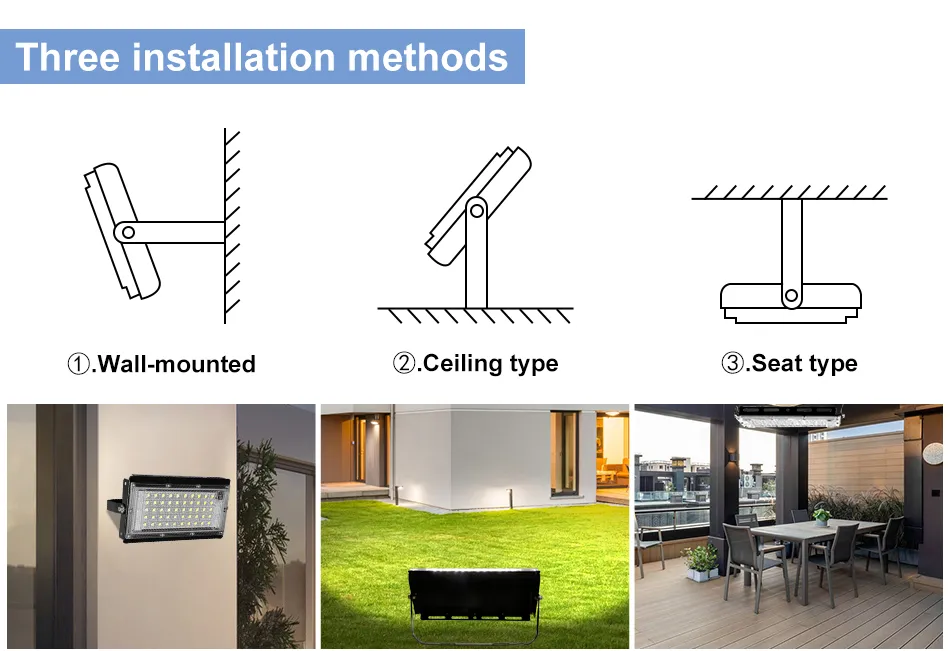 Three installation methods

①.Wall-mounted

②.Ceiling type

③.Seat type